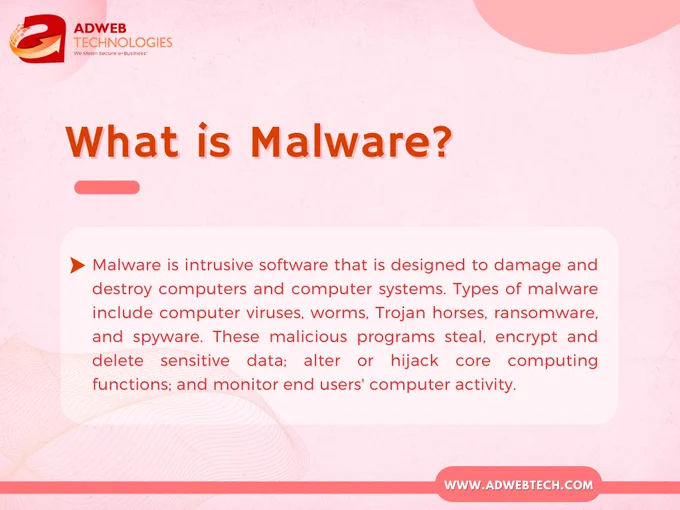 ADWEB TECHNOLOGIES
We Mean Secure e-Business

What is Malware?

Malware is intrusive software that is designed to damage and destroy computers and computer systems. Types of malware include computer viruses, worms, Trojan horses, ransomware, and spyware. These malicious programs steal, encrypt and delete sensitive data; alter or hijack core computing functions; and monitor end users' computer activity.

WWW.ADWEBTECH.COM